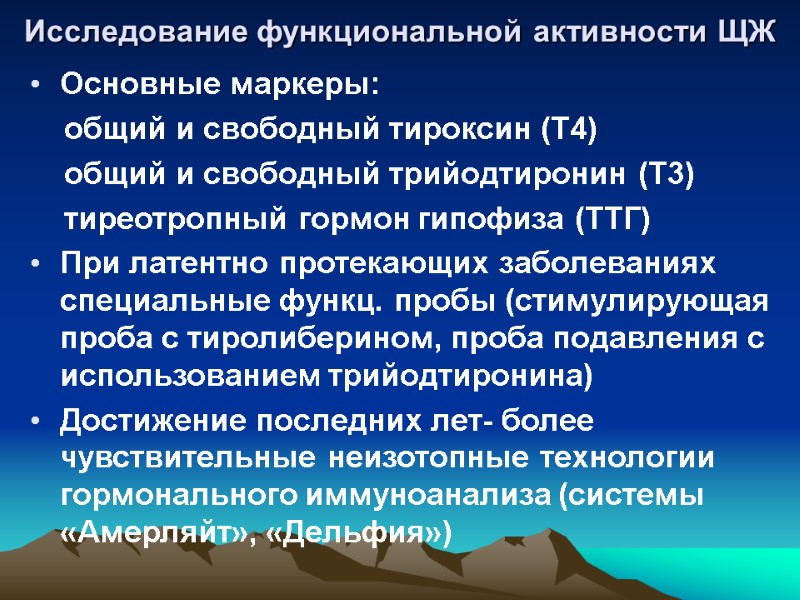 Исследование функциональной активности ЩЖ

• Основные маркеры:
общий и свободный тироксин (Т4)
общий и свободный трийодтиронин (Т3)
тиреотропный гормон гипофиза (ТТГ)

• При латентно протекающих заболеваниях специальные функц. пробы (стимулирующая проба с тиролиберином, проба подавления с использованием трийодтиронина)

• Достижение последних лет- более чувствительные неизотопные технологии гормонального иммуноанализа (системы «Амерляйт», «Дельфия»)